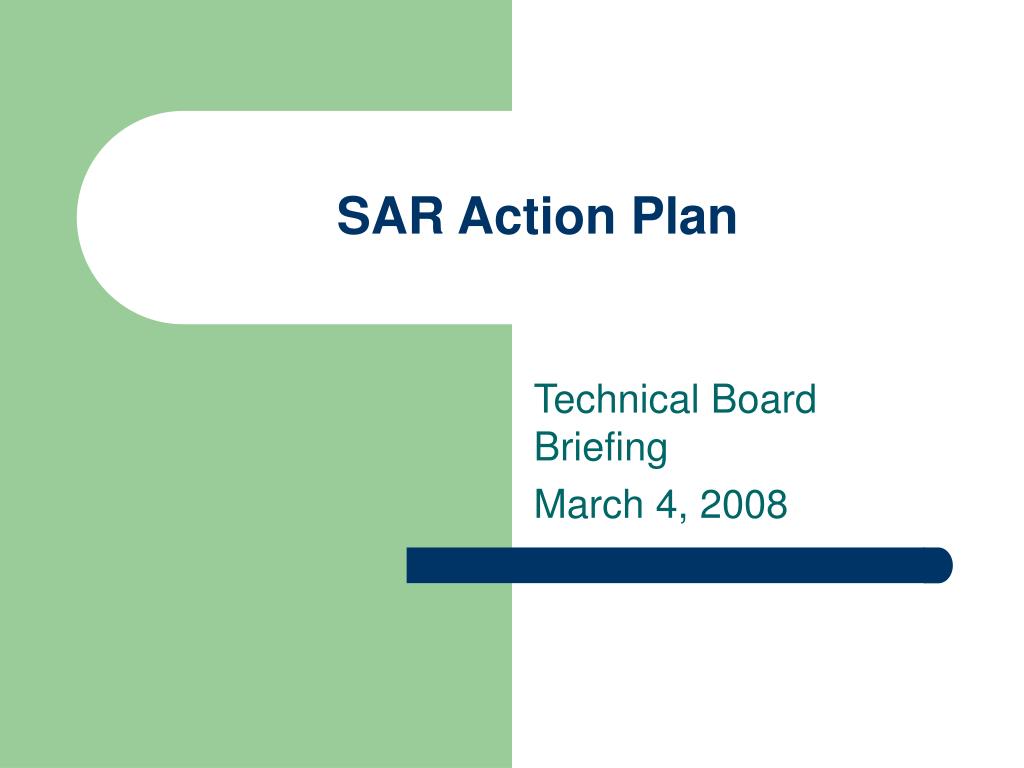 SAR Action Plan

Technical Board Briefing

March 4, 2008